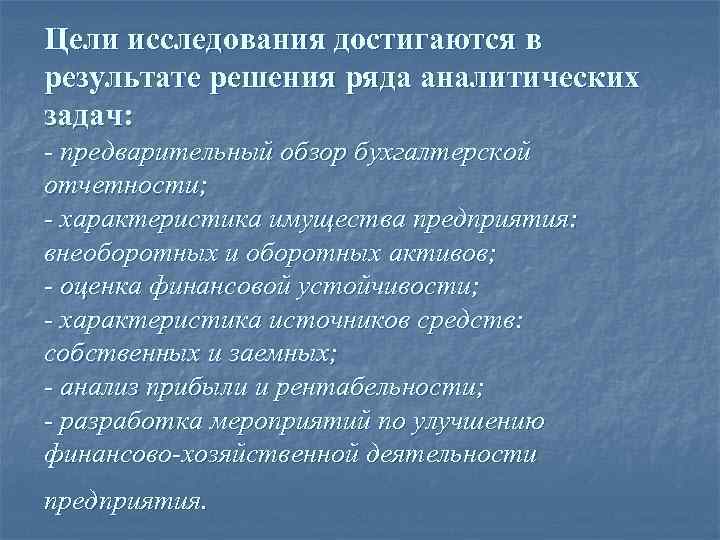 Цели исследования достигаются в результате решения ряда аналитических задач:
- предварительный обзор бухгалтерской отчетности;
- характеристика имущества предприятия: внеоборотных и оборотных активов;
- оценка финансовой устойчивости;
- характеристика источников средств: собственных и заемных;
- анализ прибыли и рентабельности;
- разработка мероприятий по улучшению финансово-хозяйственной деятельности

предприятия.